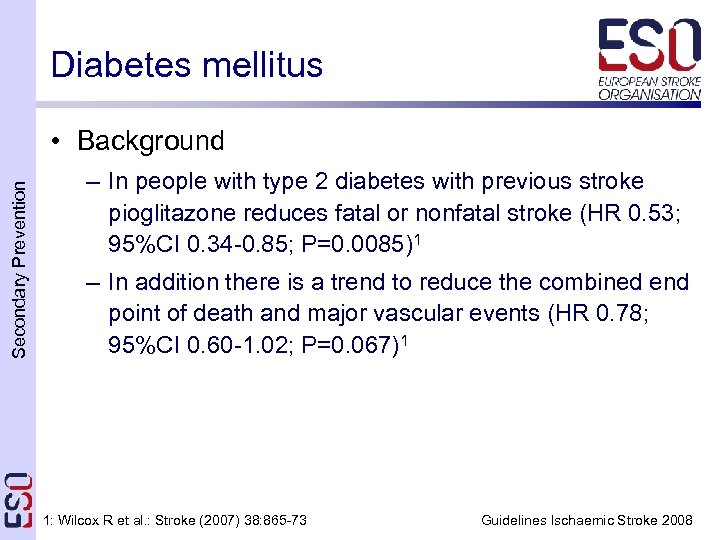 Diabetes mellitus

ESO
EUROPEAN STROKE ORGANISATION

Secondary Prevention

• Background
– In people with type 2 diabetes with previous stroke pioglitazone reduces fatal or nonfatal stroke (HR 0.53; 95%CI 0.34-0.85; P=0.0085)$^1$
– In addition there is a trend to reduce the combined end point of death and major vascular events (HR 0.78; 95%CI 0.60-1.02; P=0.067)$^1$

ESO

1: Wilcox R et al.: Stroke (2007) 38:865-73

Guidelines Ischaemic Stroke 2008